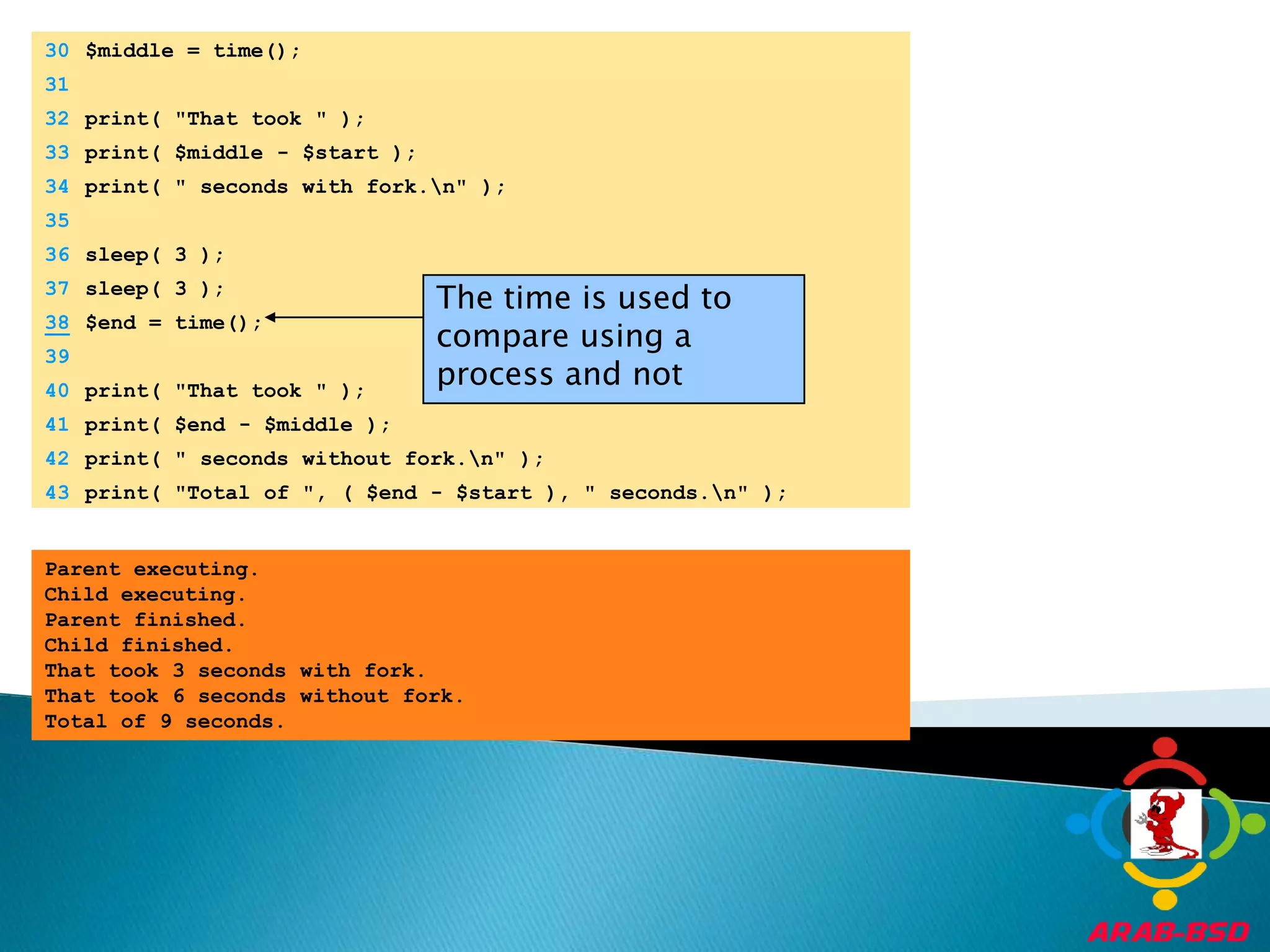 30 $middle = time();
31
32 print( "That took " );
33 print( $middle - $start );
34 print( " seconds with fork.\n" );
35
36 sleep( 3 );
37 sleep( 3 );
38 $end = time();
39
40 print( "That took " );
41 print( $end - $middle );
42 print( " seconds without fork.\n" );
43 print( "Total of ", ( $end - $start ), " seconds.\n" );

The time is used to compare using a process and not

Parent executing.
Child executing.
Parent finished.
Child finished.
That took 3 seconds with fork.
That took 6 seconds without fork.
Total of 9 seconds.

ARAB-BSD